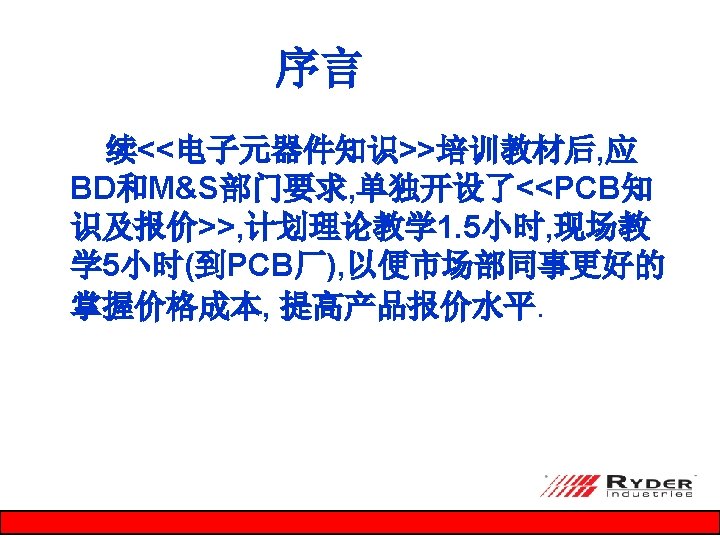 序言

续<<电子元器件知识>>培训教材后,应BD和M&S部门要求,单独开设了<<PCB知识及报价>>,计划理论教学1.5小时,现场教学5小时(到PCB厂),以便市场部同事更好的掌握价格成本, 提高产品报价水平.

RYDER
Industries